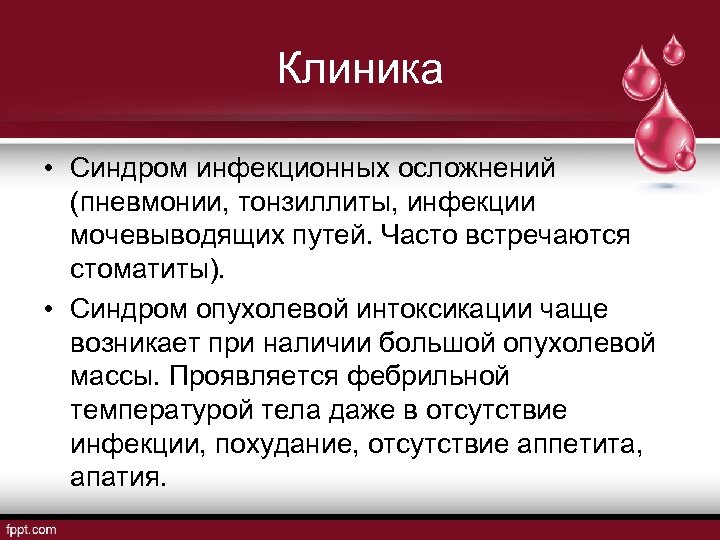 Клиника

• Синдром инфекционных осложнений (пневмонии, тонзиллиты, инфекции мочевыводящих путей. Часто встречаются стоматиты).

• Синдром опухолевой интоксикации чаще возникает при наличии большой опухолевой массы. Проявляется фебрильной температурой тела даже в отсутствие инфекции, похудание, отсутствие аппетита, апатия.

fppt.com